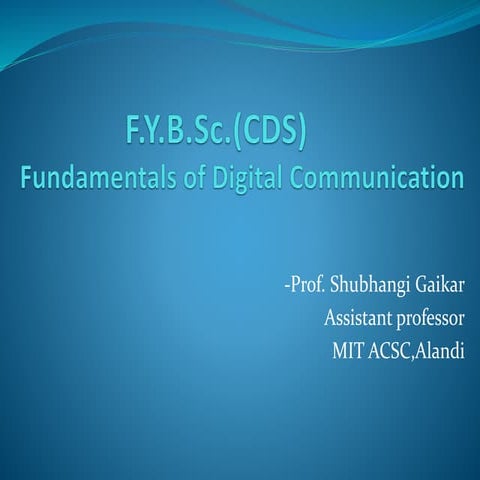 F.Y.B.Sc.(CDS)
Fundamentals of Digital Communication

-Prof. Shubhangi Gaikar
Assistant professor
MIT ACSC,Alandi